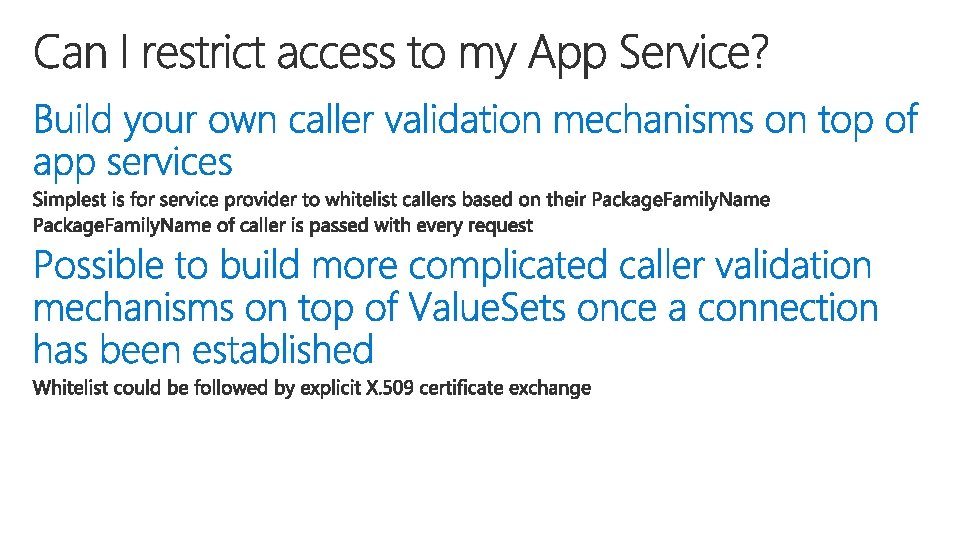 Can I restrict access to my App Service?

Build your own caller validation mechanisms on top of app services

Simplest is for service provider to whitelist callers based on their PackageFamilyName

PackageFamilyName of caller is passed with every request

Possible to build more complicated caller validation mechanisms on top of ValueSets once a connection has been established

Whitelist could be followed by explicit X.509 certificate exchange